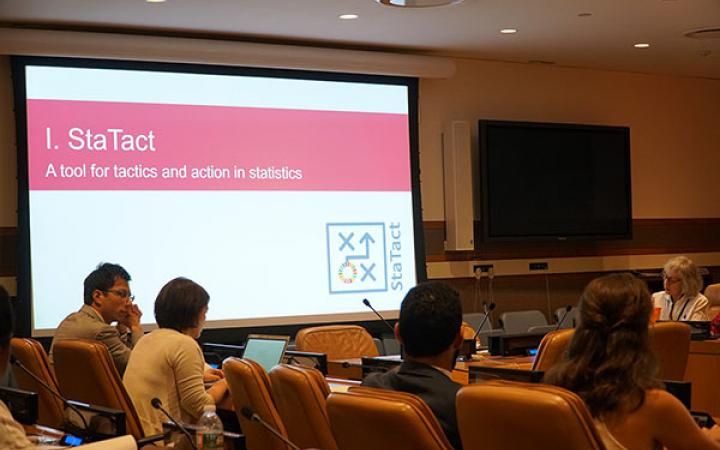 I. StaTact

A tool for tactics and action in statistics

StaTact